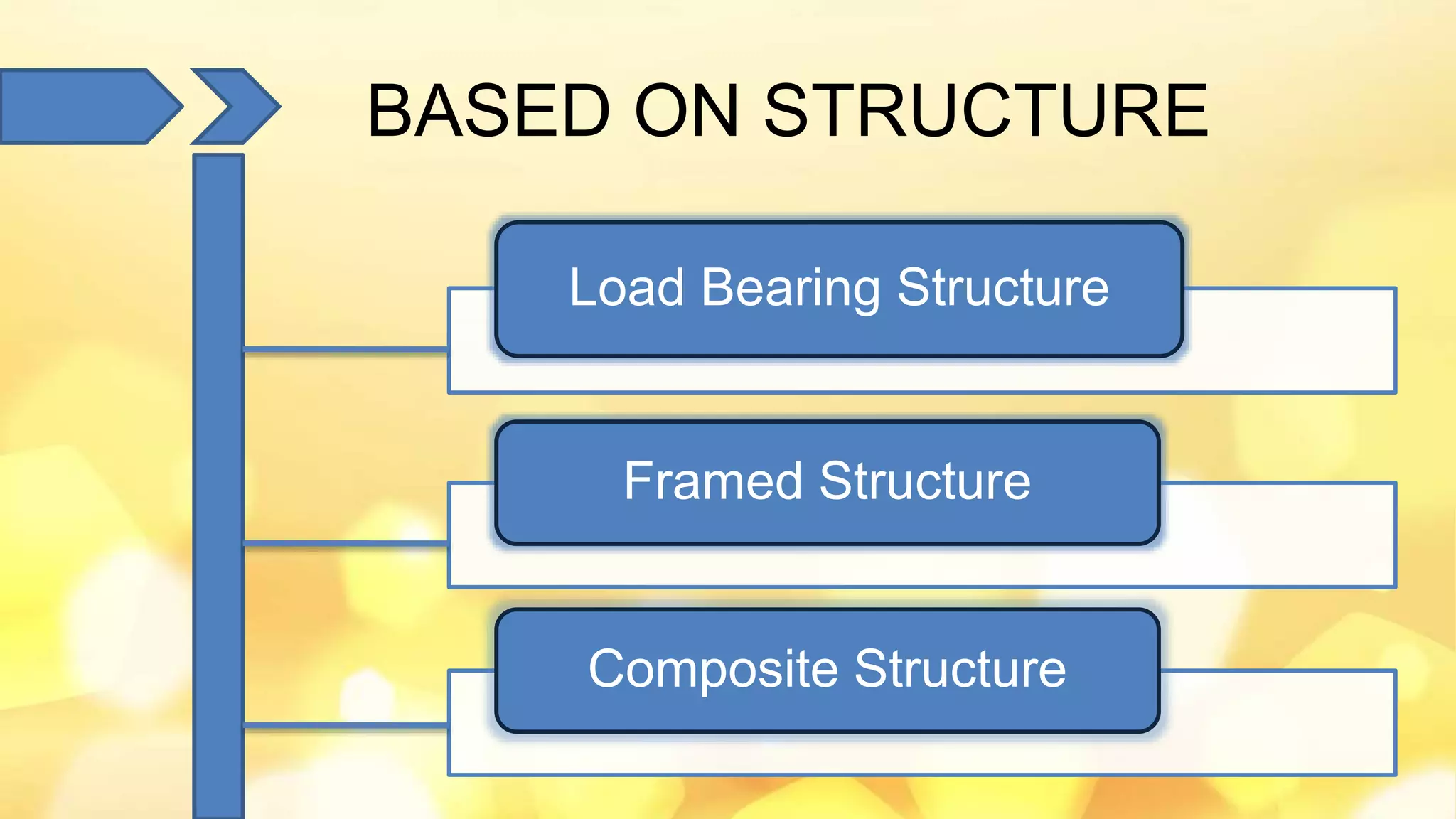 BASED ON STRUCTURE

Load Bearing Structure

Framed Structure

Composite Structure